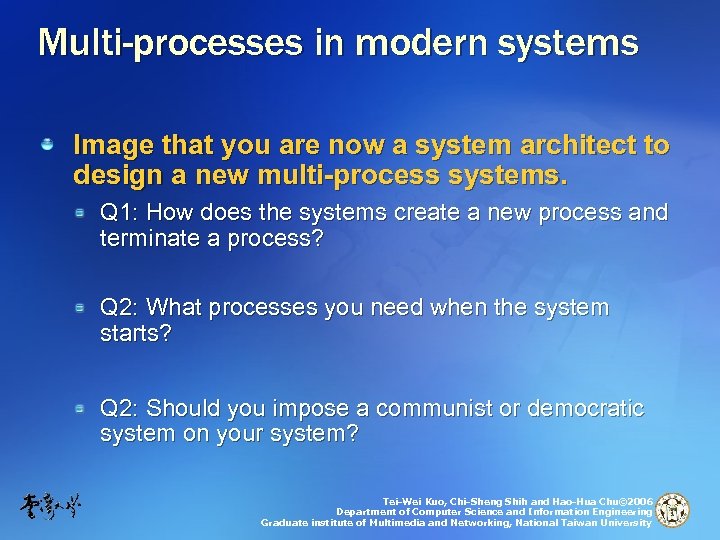 Multi-processes in modern systems

Image that you are now a system architect to design a new multi-process systems.

Q1: How does the systems create a new process and terminate a process?

Q2: What processes you need when the system starts?

Q2: Should you impose a communist or democratic system on your system?

臺灣大學

Tei-Wei Kuo, Chi-Sheng Shih and Hao-Hua Chu©2006
Department of Computer Science and Information Engineering
Graduate institute of Multimedia and Networking, National Taiwan University